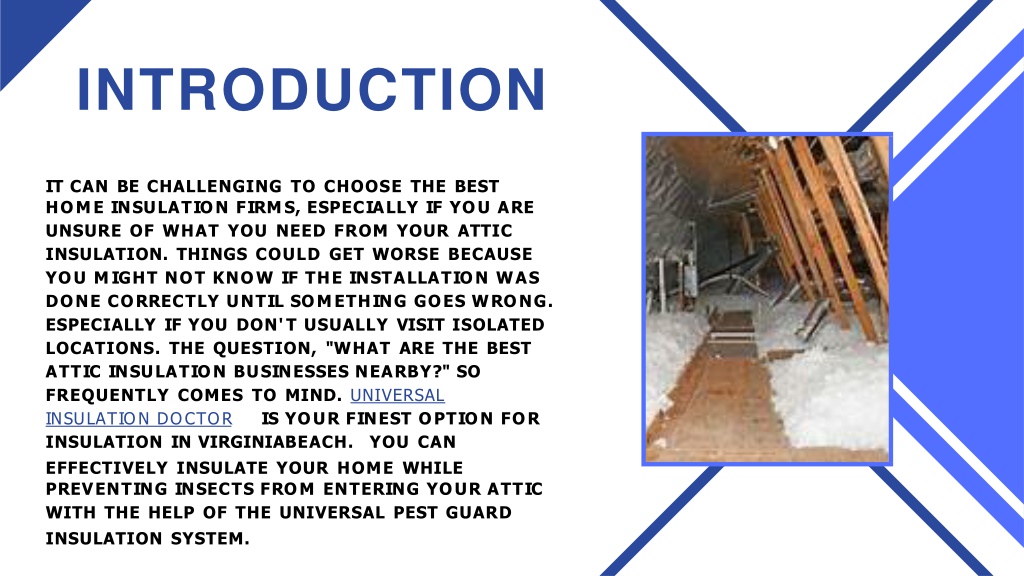 INTRODUCTION

IT CAN BE CHALLENGING TO CHOOSE THE BEST HOME INSULATION FIRMS, ESPECIALLY IF YOU ARE UNSURE OF WHAT YOU NEED FROM YOUR ATTIC INSULATION. THINGS COULD GET WORSE BECAUSE YOU MIGHT NOT KNOW IF THE INSTALLATION WAS DONE CORRECTLY UNTIL SOMETHING GOES WRONG. ESPECIALLY IF YOU DON'T USUALLY VISIT ISOLATED LOCATIONS. THE QUESTION, "WHAT ARE THE BEST ATTIC INSULATION BUSINESSES NEARBY?" SO FREQUENTLY COMES TO MIND. UNIVERSAL INSULATION DOCTOR IS YOUR FINEST OPTION FOR INSULATION IN VIRGINIABEACH. YOU CAN EFFECTIVELY INSULATE YOUR HOME WHILE PREVENTING INSECTS FROM ENTERING YOUR ATTIC WITH THE HELP OF THE UNIVERSAL PEST GUARD INSULATION SYSTEM.